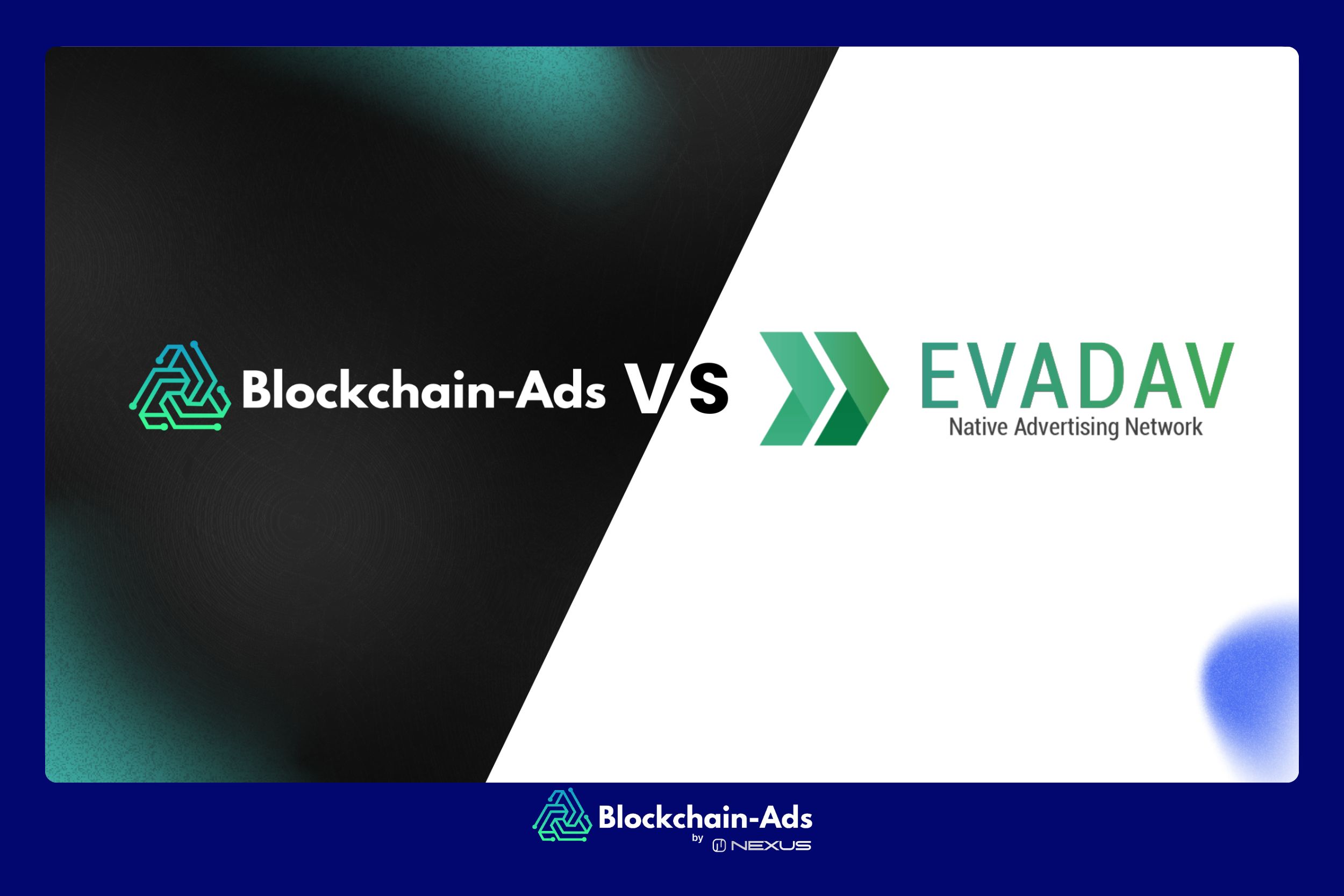 Blockchain-Ads VS EVADAV
Native Advertising Network

Blockchain-Ads
by NEXUS